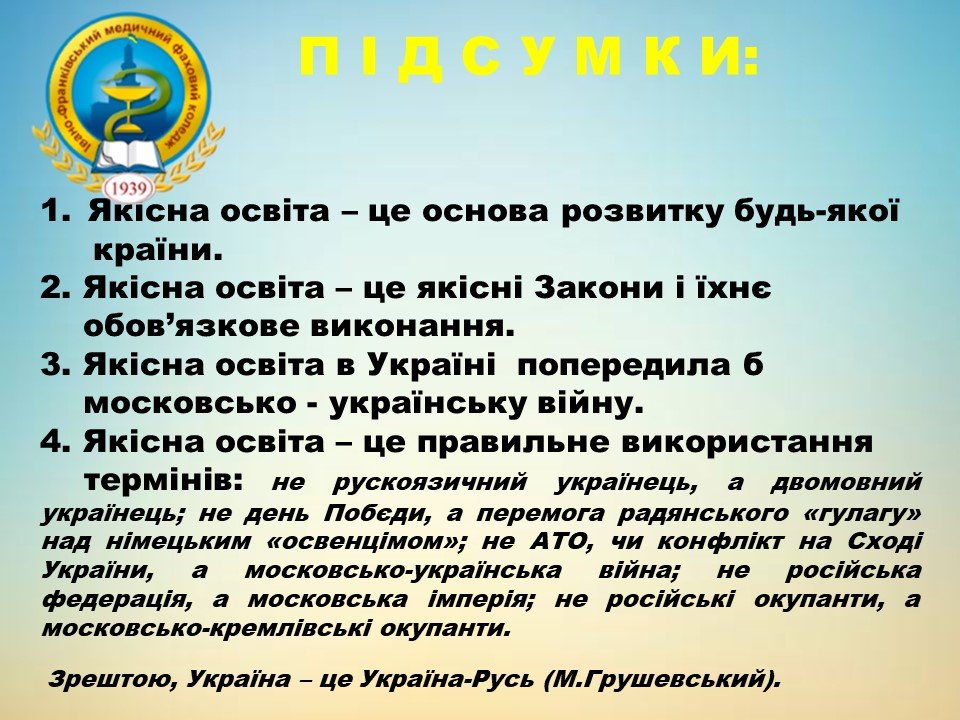 Івано-Франківський медичний фаховий коледж
1939

П І Д С У М К И:

1. Якісна освіта – це основа розвитку будь-якої країни.
2. Якісна освіта – це якісні Закони і їхнє обов’язкове виконання.
3. Якісна освіта в Україні попередила б московсько - українську війну.
4. Якісна освіта – це правильне використання термінів: не рускоязичний українець, а двомовний українець; не день Побєди, а перемога радянського «гулагу» над німецьким «освенцімом»; не АТО, чи конфлікт на Сході України, а московсько-українська війна; не російська федерація, а московська імперія; не російські окупанти, а московсько-кремлівські окупанти.

Зрештою, Україна – це Україна-Русь (М.Грушевський).